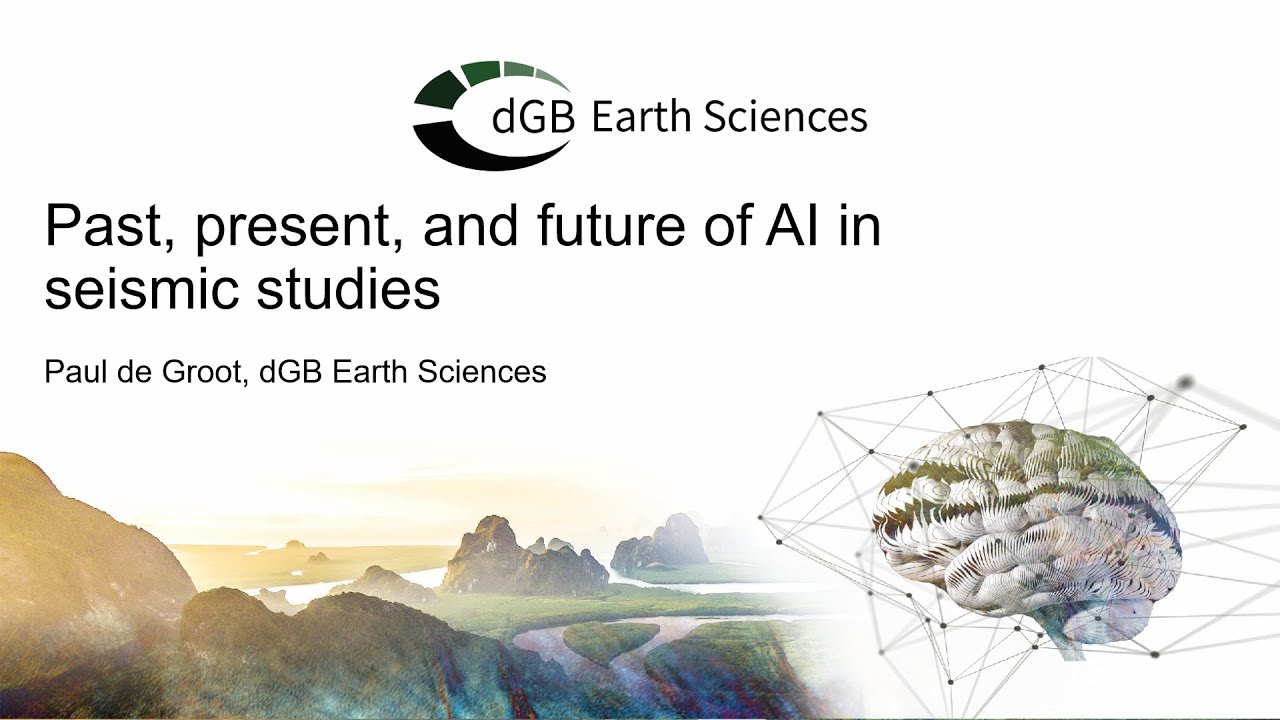 dGB Earth Sciences

Past, present, and future of AI in seismic studies

Paul de Groot, dGB Earth Sciences